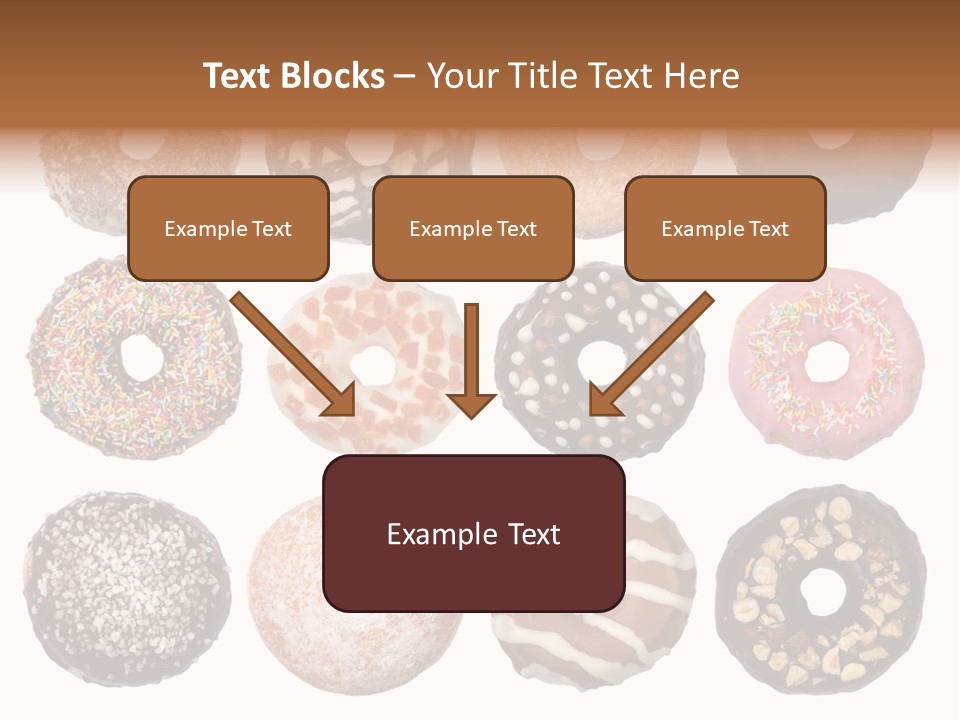 Text Blocks – Your Title Text Here

Example Text

Example Text

Example Text

Example Text